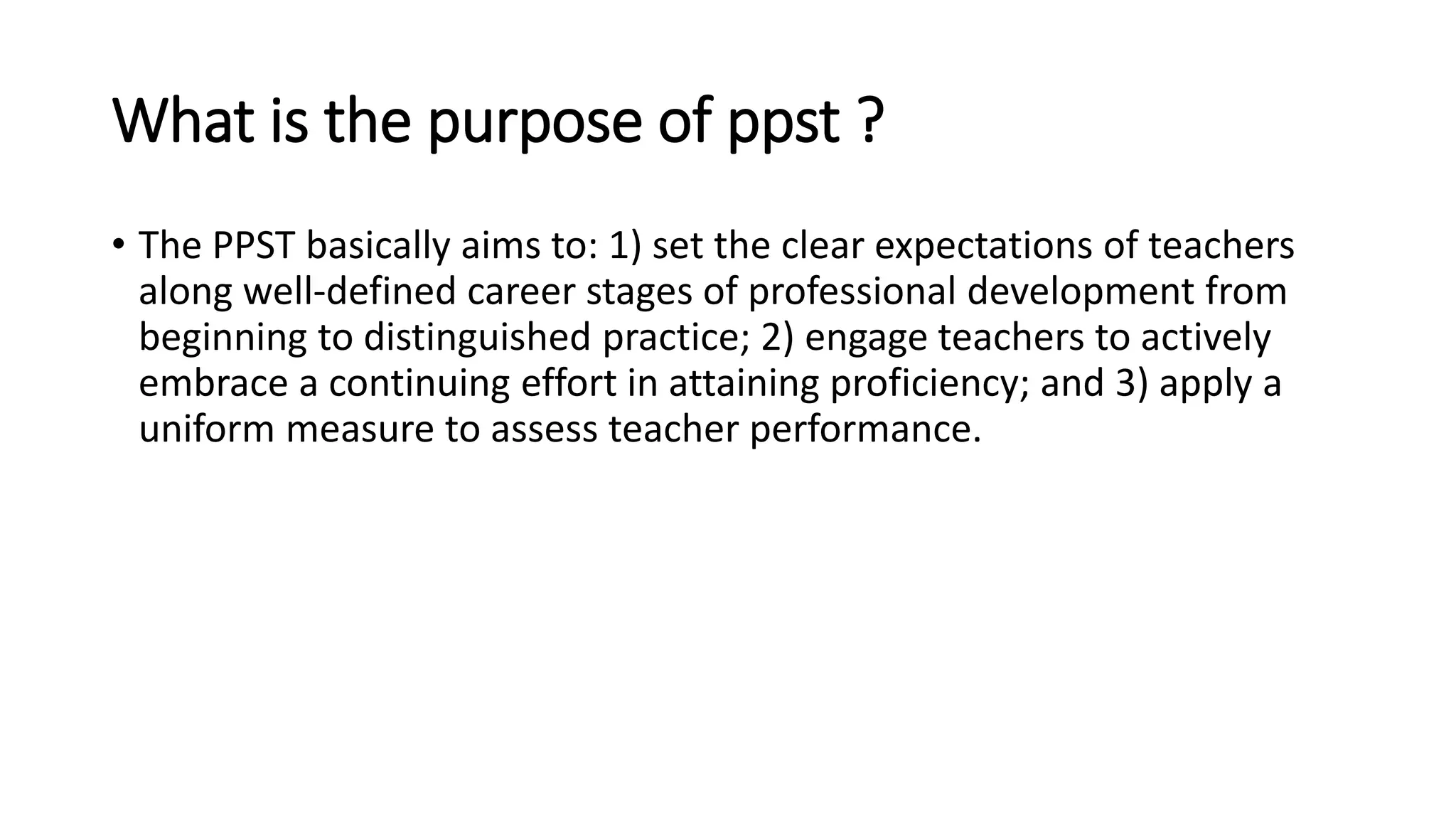 What is the purpose of ppst ?

• The PPST basically aims to: 1) set the clear expectations of teachers along well-defined career stages of professional development from beginning to distinguished practice; 2) engage teachers to actively embrace a continuing effort in attaining proficiency; and 3) apply a uniform measure to assess teacher performance.